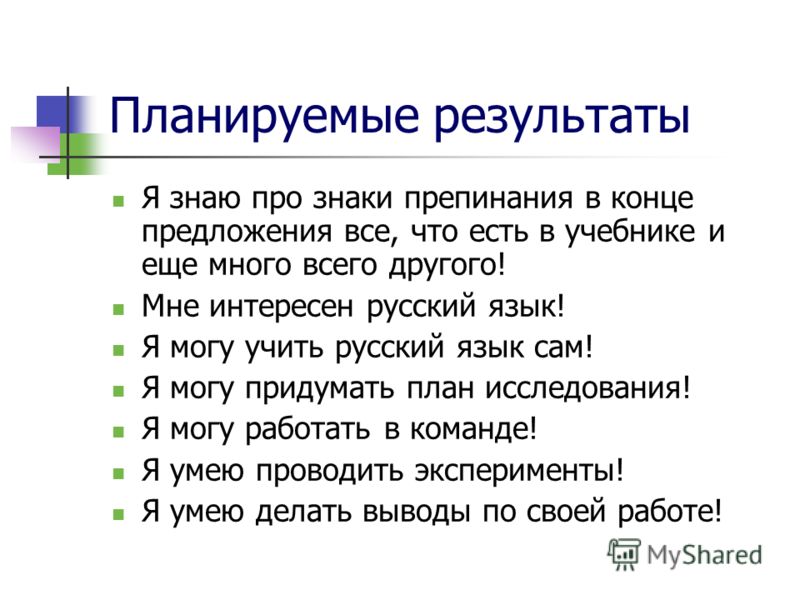 Планируемые результаты

- Я знаю про знаки препинания в конце предложения все, что есть в учебнике и еще много всего другого!
- Мне интересен русский язык!
- Я могу учить русский язык сам!
- Я могу придумать план исследования!
- Я могу работать в команде!
- Я умею проводить эксперименты!
- Я умею делать выводы по своей работе!

MyShared